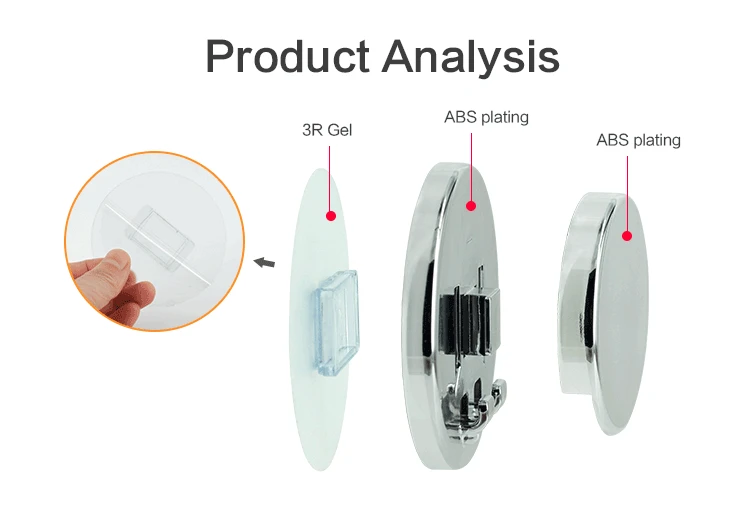 Product Analysis

3R Gel

ABS plating

ABS plating